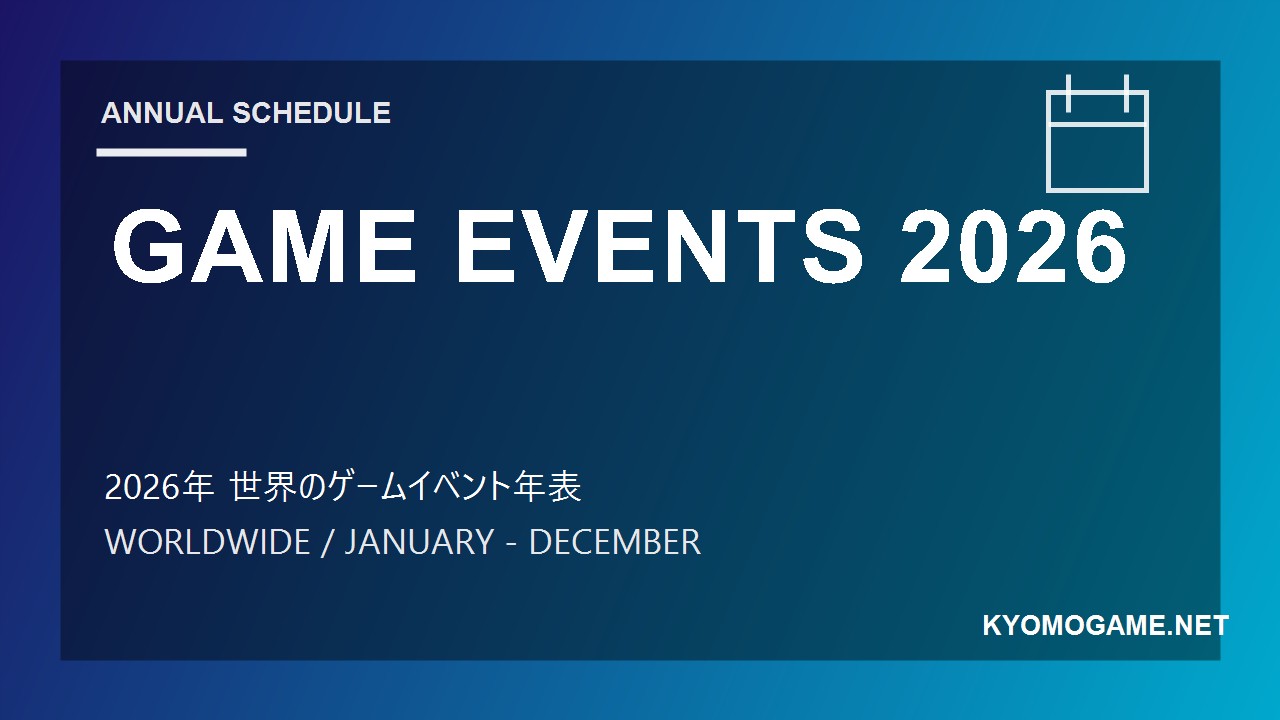 ANNUAL SCHEDULE

GAME EVENTS 2026

2026年 世界のゲームイベント年表

WORLDWIDE / JANUARY - DECEMBER

KYOMOGAME.NET